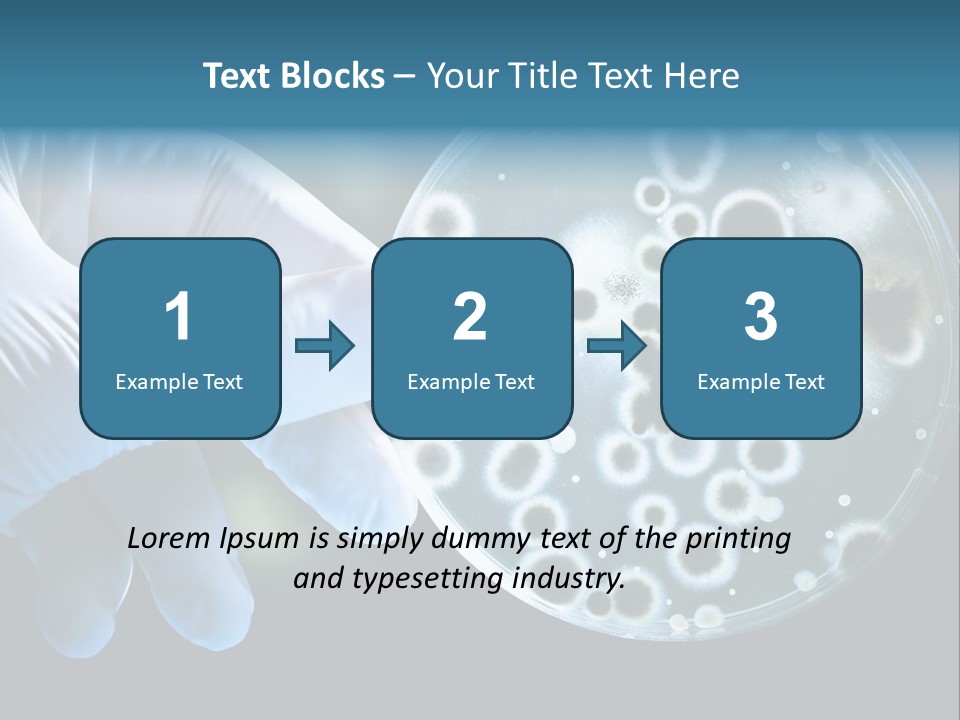 Text Blocks – Your Title Text Here

1
Example Text

2
Example Text

3
Example Text

Lorem Ipsum is simply dummy text of the printing and typesetting industry.